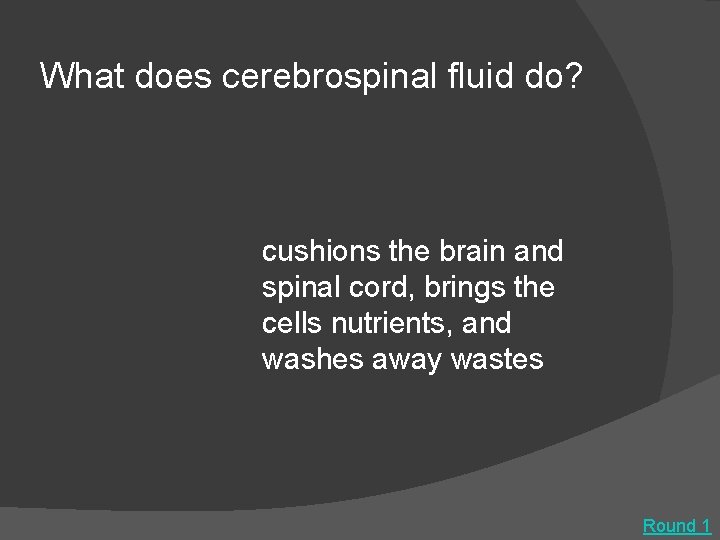 What does cerebrospinal fluid do?

cushions the brain and spinal cord, brings the cells nutrients, and washes away wastes

Round 1